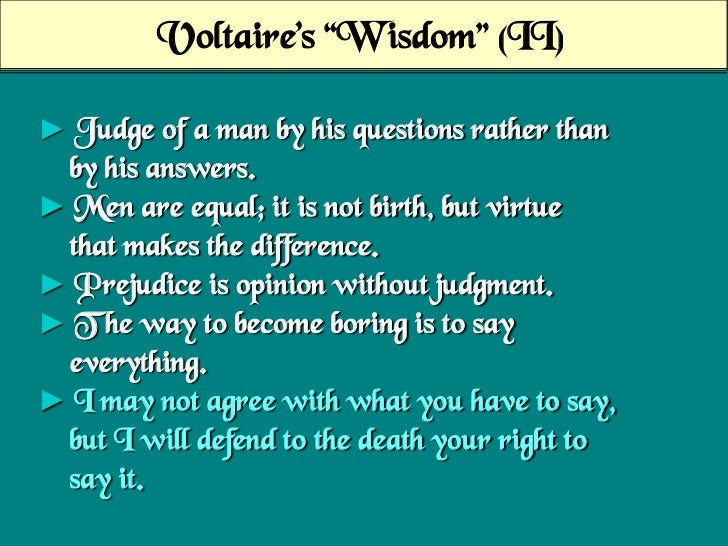 Voltaire's "Wisdom" (II)

► Judge of a man by his questions rather than by his answers.

► Men are equal; it is not birth, but virtue that makes the difference.

► Prejudice is opinion without judgment.

► The way to become boring is to say everything.

► I may not agree with what you have to say, but I will defend to the death your right to say it.